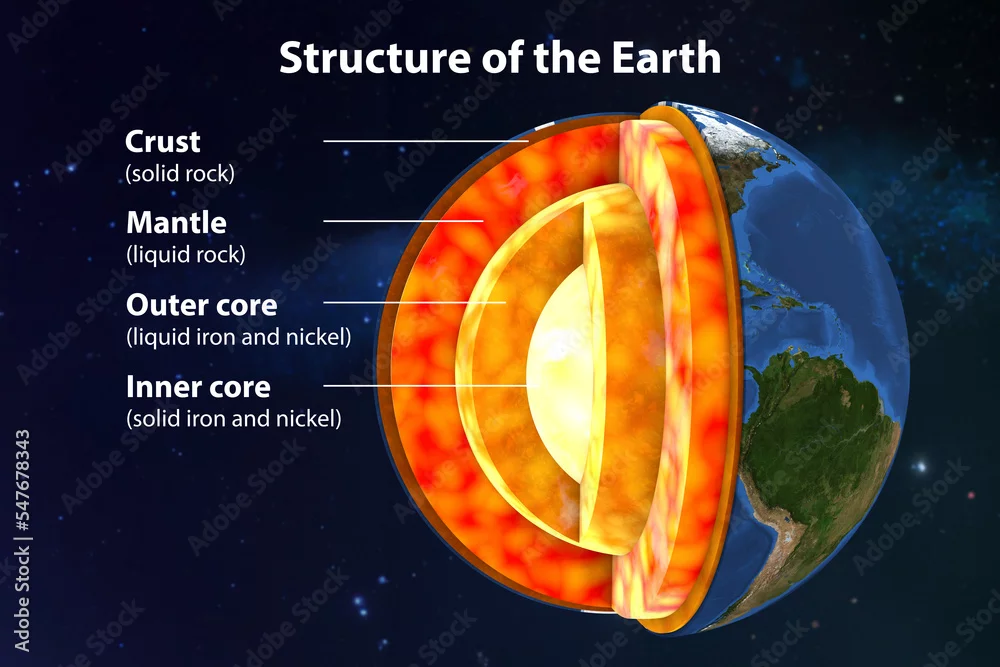 Structure of the Earth

Crust
(solid rock)

Mantle
(liquid rock)

Outer core
(liquid iron and nickel)

Inner core
(solid iron and nickel)

Adobe Stock | #547678343